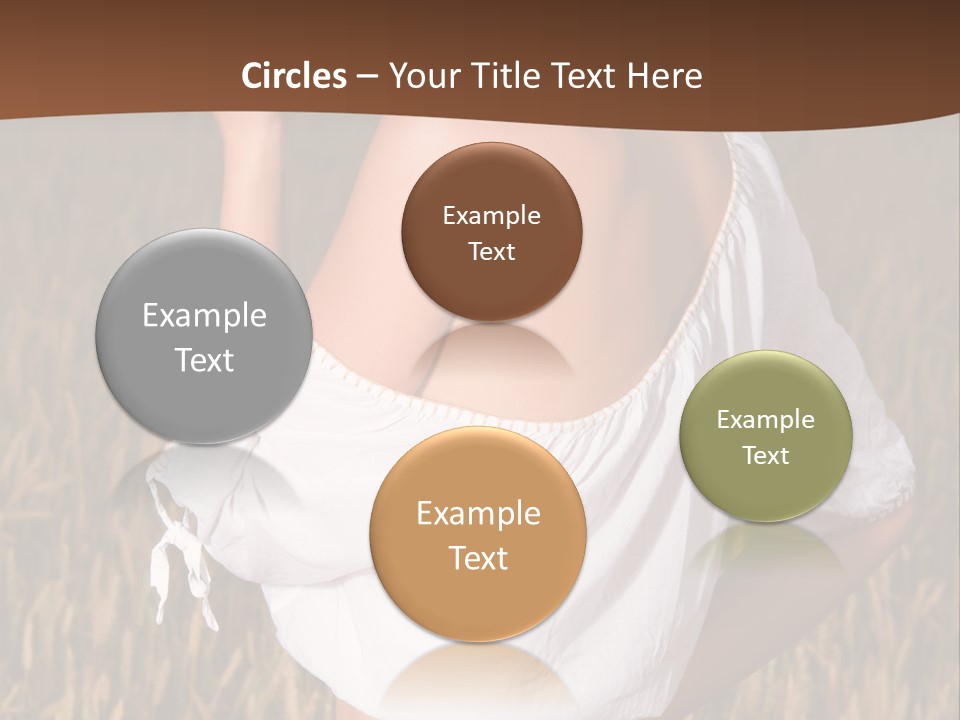 Circles – Your Title Text Here

Example Text

Example Text

Example Text

Example Text